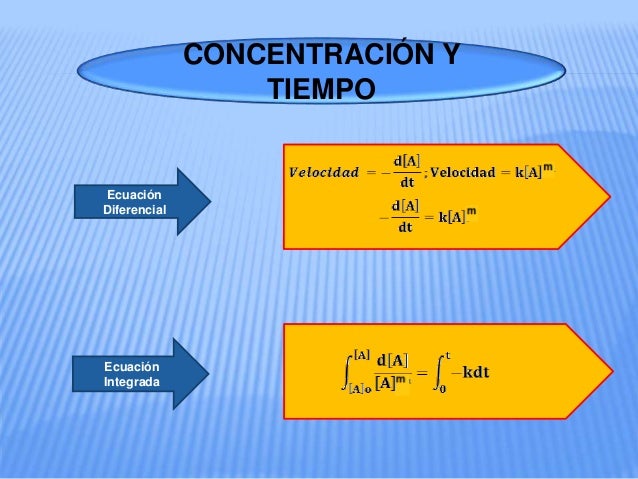 CONCENTRACIÓN Y TIEMPO

Ecuación Diferencial

$Velocidad = -\frac{d[A]}{dt}$; $Velocidad = k[A]^m$

$-\frac{d[A]}{dt} = k[A]^m$

Ecuación Integrada

$\int_{[A]_0}^{[A]} \frac{d[A]}{[A]^m} = \int_0^t -kdt$